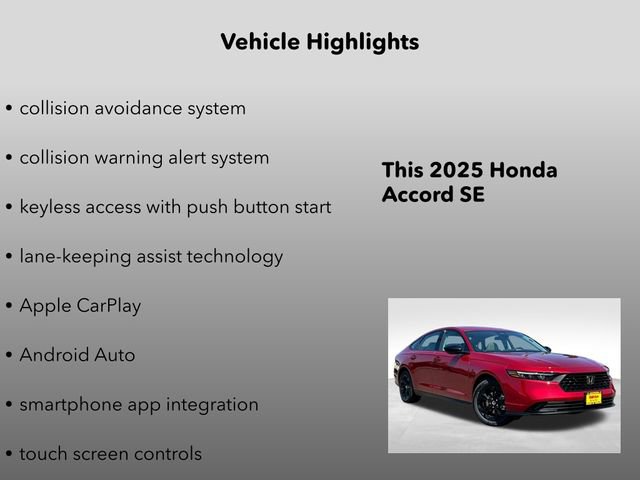 Vehicle Highlights

• collision avoidance system

• collision warning alert system

• keyless access with push button start

• lane-keeping assist technology

• Apple CarPlay

• Android Auto

• smartphone app integration

• touch screen controls

This 2025 Honda Accord SE